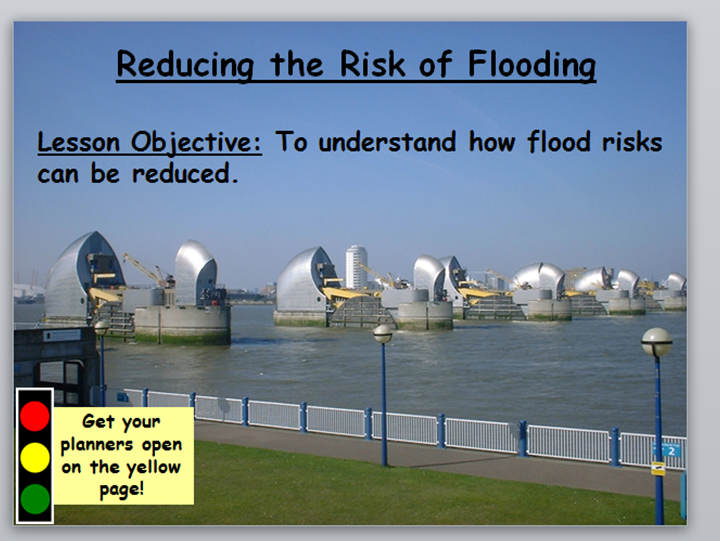 Reducing the Risk of Flooding

Lesson Objective: To understand how flood risks can be reduced.

Get your planners open on the yellow page!

2